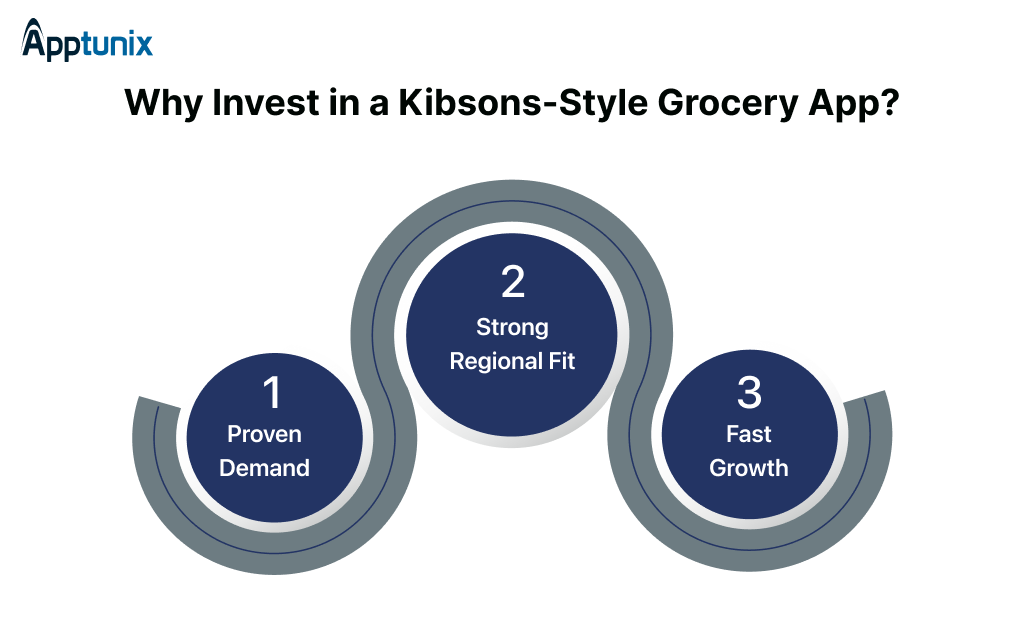 Apptunix

Why Invest in a Kibsons-Style Grocery App?

1
Proven Demand

2
Strong Regional Fit

3
Fast Growth